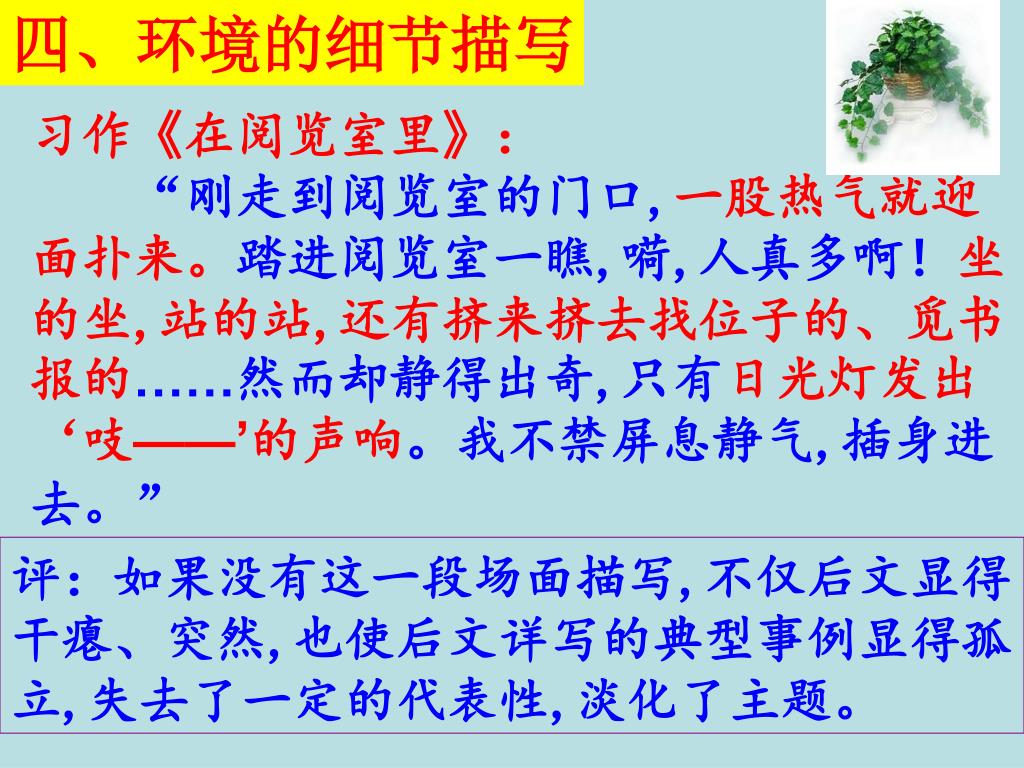 四、环境的细节描写

习作《在阅览室里》：

“刚走到阅览室的门口,一股热气就迎面扑来。踏进阅览室一瞧,嗬,人真多啊！坐的坐,站的站,还有挤来挤去找位子的、觅书报的……然而却静得出奇,只有日光灯发出‘吱——’的声响。我不禁屏息静气,插身进去。”

评：如果没有这一段场面描写,不仅后文显得干瘪、突然,也使后文详写的典型事例显得孤立,失去了一定的代表性,淡化了主题。